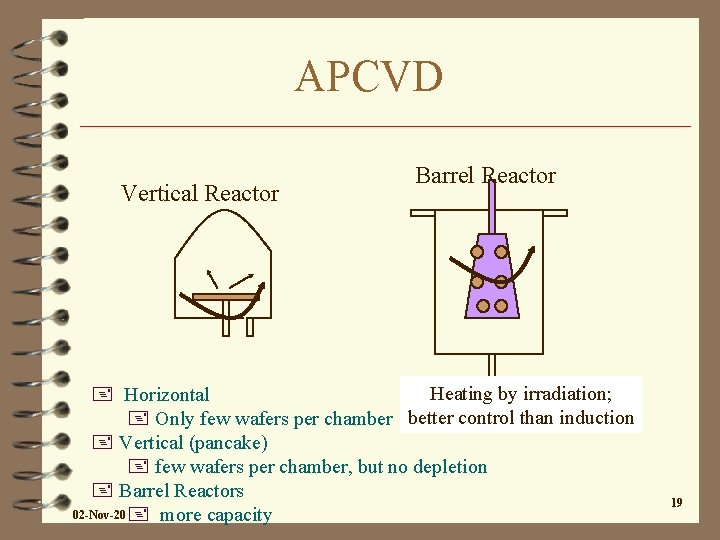 APCVD

Vertical Reactor

Barrel Reactor

Heating by irradiation; better control than induction

Horizontal

Only few wafers per chamber

Vertical (pancake)

few wafers per chamber, but no depletion

Barrel Reactors

more capacity

02-Nov-20

19